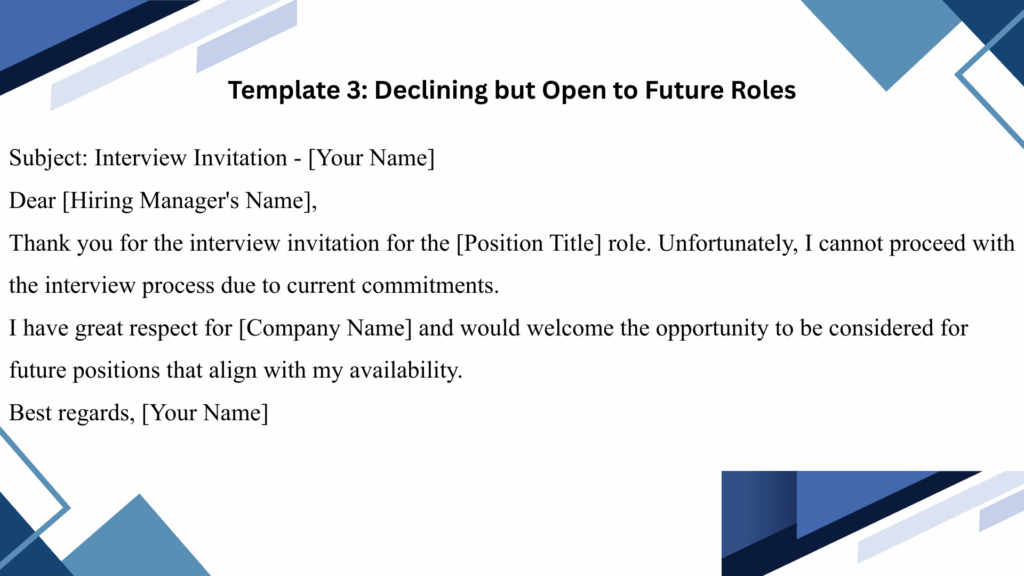 Template 3: Declining but Open to Future Roles

Subject: Interview Invitation - [Your Name]

Dear [Hiring Manager's Name],

Thank you for the interview invitation for the [Position Title] role. Unfortunately, I cannot proceed with the interview process due to current commitments.

I have great respect for [Company Name] and would welcome the opportunity to be considered for future positions that align with my availability.

Best regards, [Your Name]